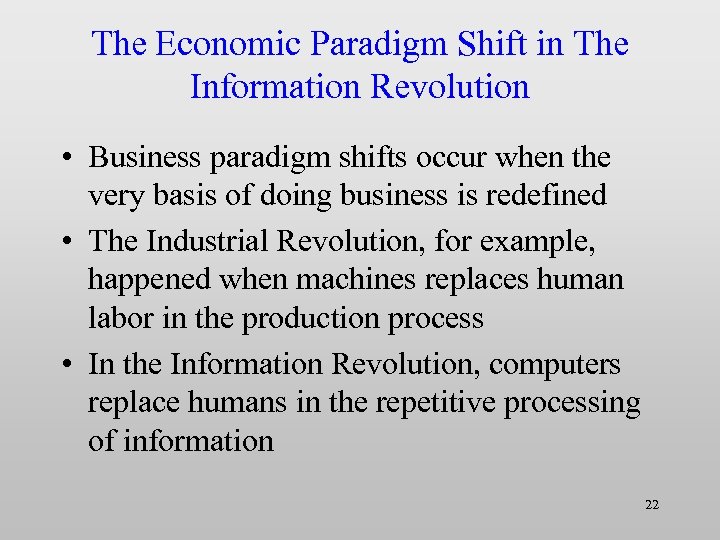 The Economic Paradigm Shift in The Information Revolution

• Business paradigm shifts occur when the very basis of doing business is redefined

• The Industrial Revolution, for example, happened when machines replaces human labor in the production process

• In the Information Revolution, computers replace humans in the repetitive processing of information

22